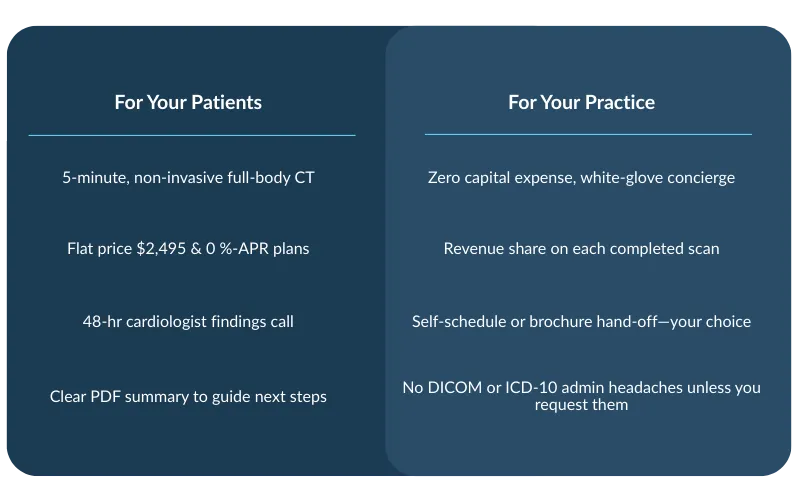 For Your Patients

5-minute, non-invasive full-body CT

Flat price \$2,495 & 0 %-APR plans

48-hr cardiologist findings call

Clear PDF summary to guide next steps

For Your Practice

Zero capital expense, white-glove concierge

Revenue share on each completed scan

Self-schedule or brochure hand-off—your choice

No DICOM or ICD-10 admin headaches unless you request them